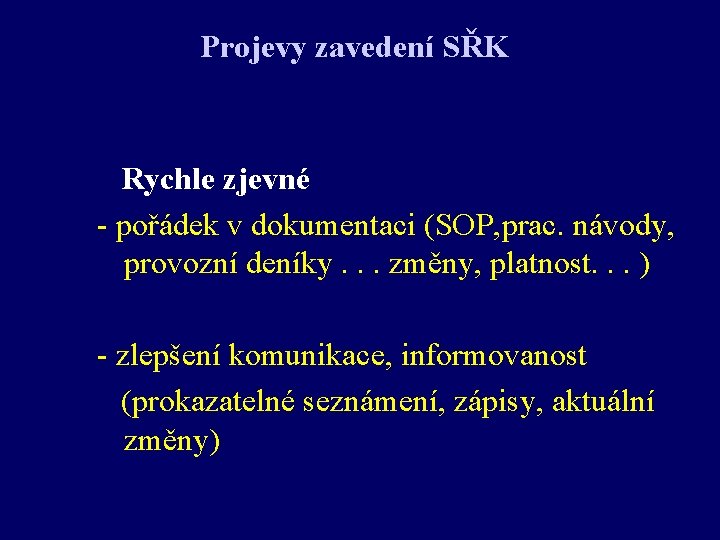 Projevy zavedení SŘK

Rychle zjevné

- pořádek v dokumentaci (SOP,prac. návody, provozní deníky . . . změny, platnost. . . )

- zlepšení komunikace, informovanost (prokazatelné seznámení, zápisy, aktuální změny)